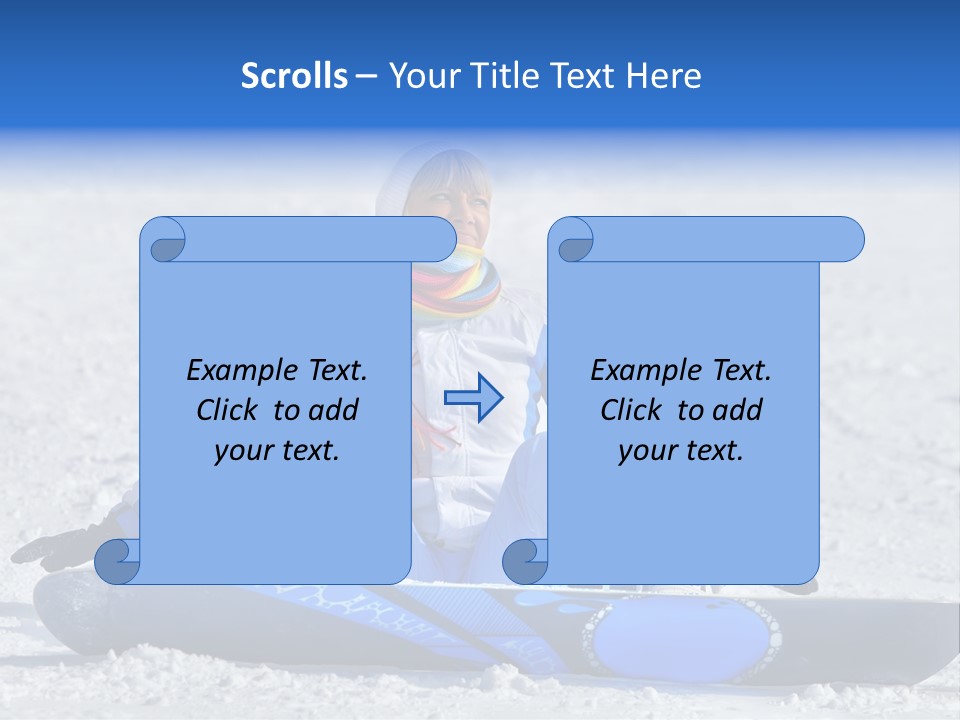 Scrolls – Your Title Text Here

Example Text. Click to add your text.

Example Text. Click to add your text.